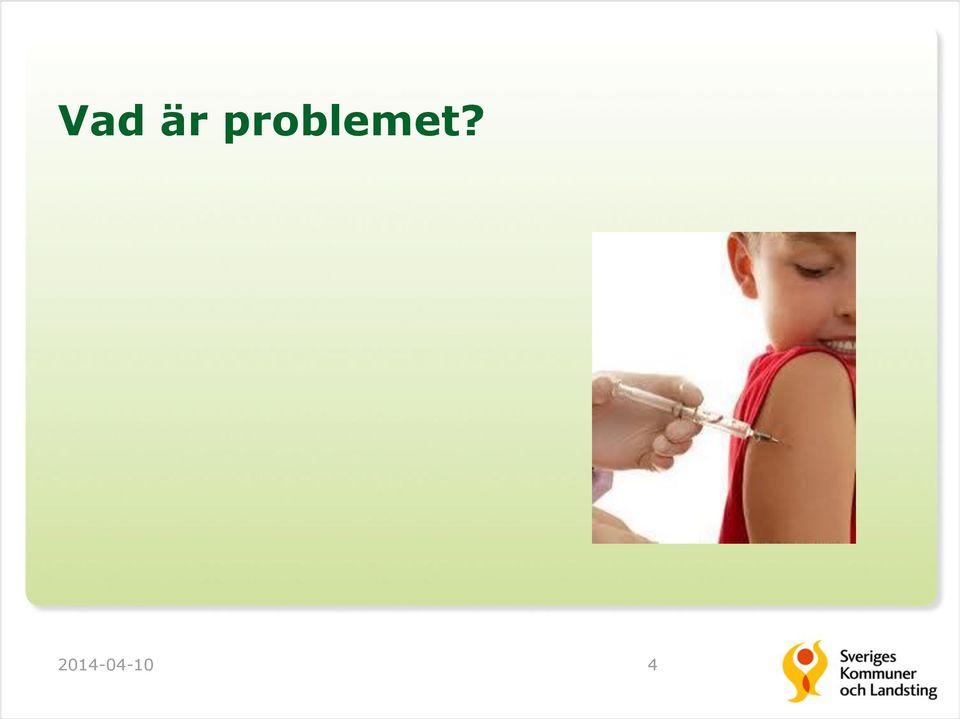 Vad är problemet?

2014-04-10

4

Sveriges Kommuner och Landsting